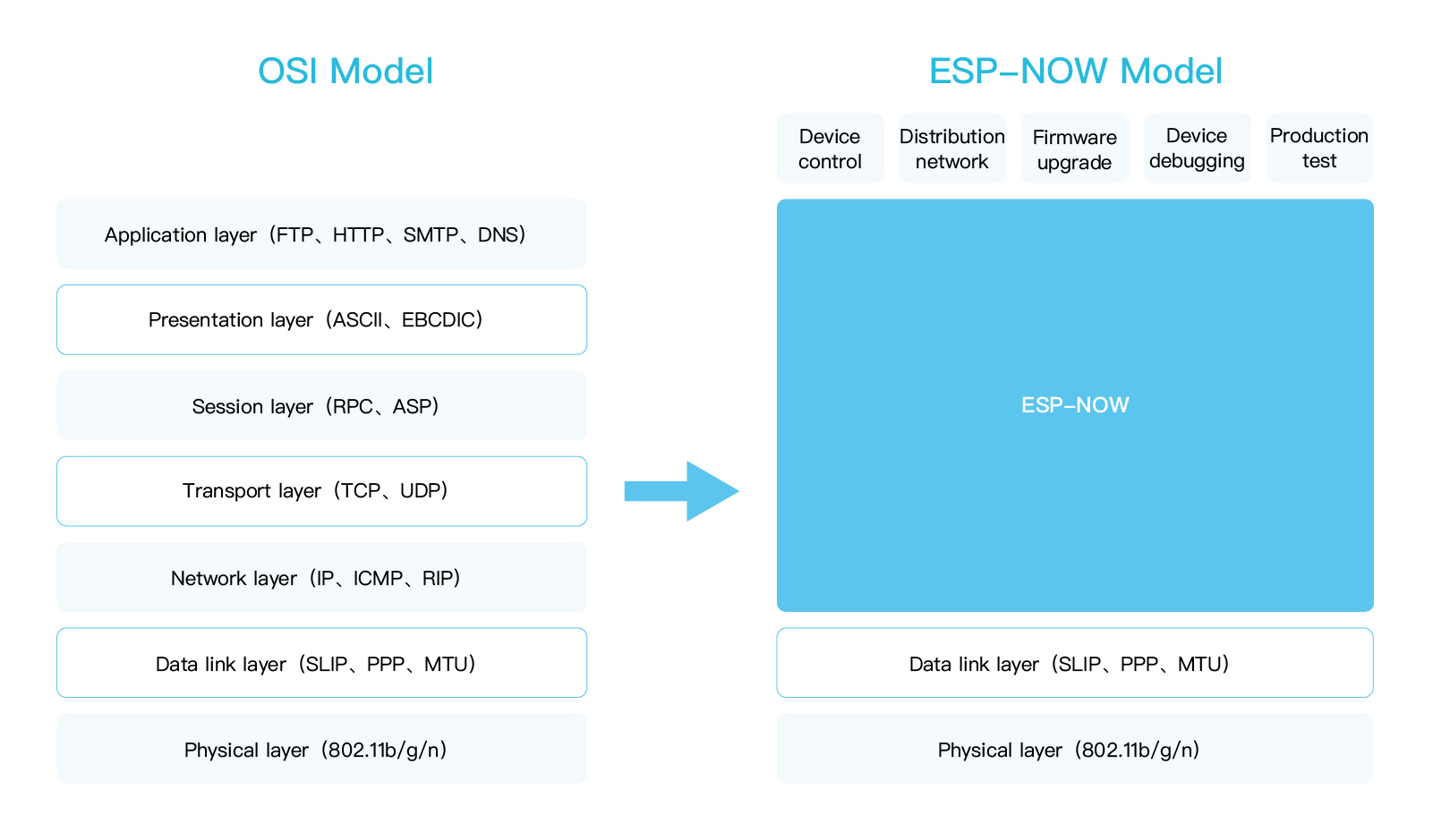 OSI Model

Application layer（FTP、HTTP、SMTP、DNS）

Presentation layer（ASCII、EBCDIC）

Session layer（RPC、ASP）

Transport layer（TCP、UDP）

Network layer（IP、ICMP、RIP）

Data link layer（SLIP、PPP、MTU）

Physical layer（802.11b/g/n）

ESP-NOW Model

Device control

Distribution network

Firmware upgrade

Device debugging

Production test

ESP-NOW

Data link layer（SLIP、PPP、MTU）

Physical layer（802.11b/g/n）